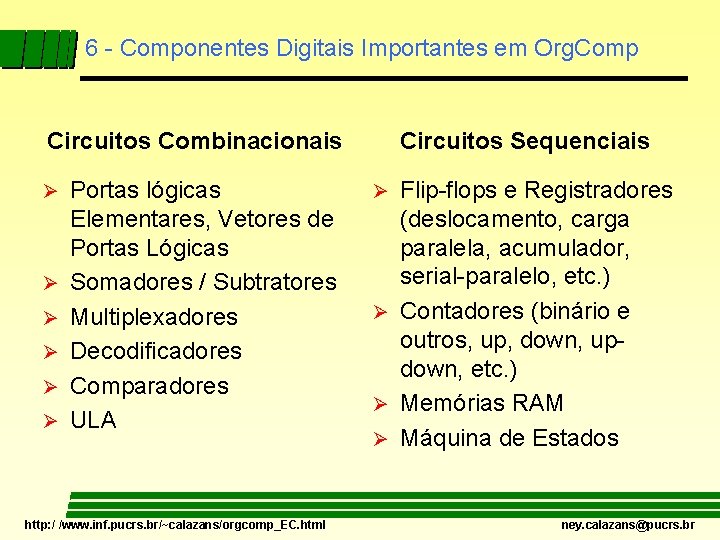 6 - Componentes Digitais Importantes em OrgComp

Circuitos Combinacionais

➢ Portas lógicas Elementares, Vetores de Portas Lógicas
➢ Somadores / Subtratores
➢ Multiplexadores
➢ Decodificadores
➢ Comparadores
➢ ULA

Circuitos Sequenciais

➢ Flip-flops e Registradores (deslocamento, carga paralela, acumulador, serial-paralelo, etc.)
➢ Contadores (binário e outros, up, down, up-down, etc.)
➢ Memórias RAM
➢ Máquina de Estados

http:/ /www.inf.pucrs.br/~calazans/orgcomp_EC.html

ney.calazans@pucrs.br